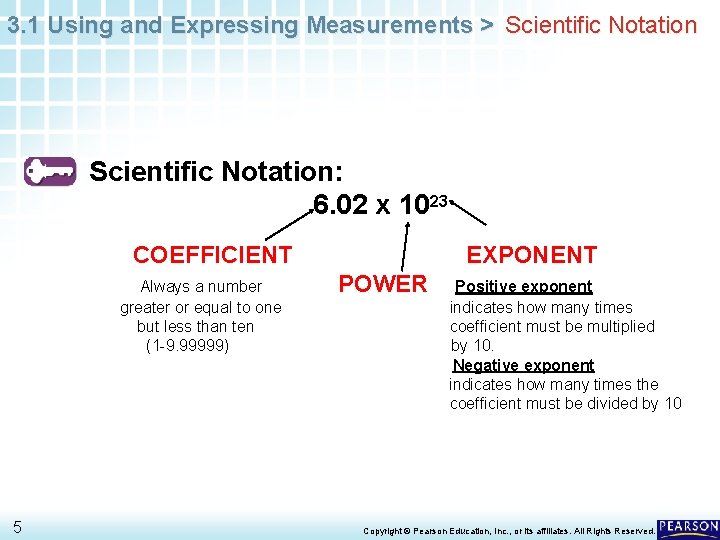 3.1 Using and Expressing Measurements > Scientific Notation

Scientific Notation:

$6.02 \times 10^{23}$

COEFFICIENT

Always a number greater or equal to one but less than ten (1-9.99999)

POWER

EXPONENT

Positive exponent indicates how many times coefficient must be multiplied by 10.

Negative exponent indicates how many times the coefficient must be divided by 10

5

Copyright © Pearson Education, Inc., or its affiliates. All Rights Reserved.

PEARSON